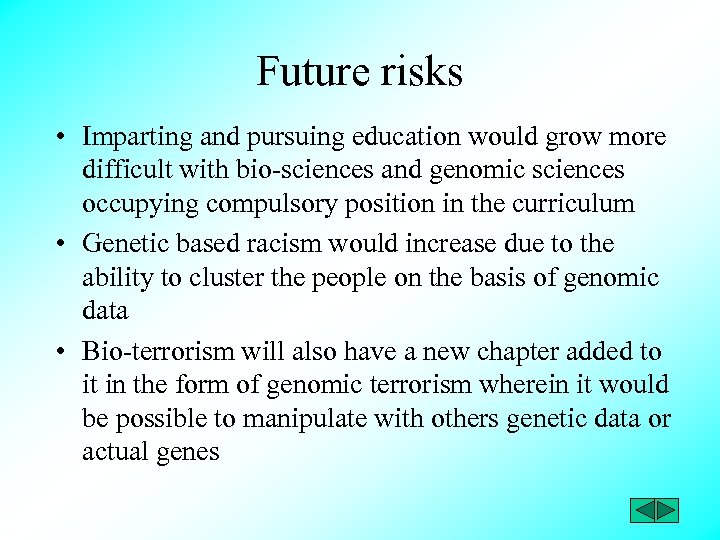 Future risks

• Imparting and pursuing education would grow more difficult with bio-sciences and genomic sciences occupying compulsory position in the curriculum

• Genetic based racism would increase due to the ability to cluster the people on the basis of genomic data

• Bio-terrorism will also have a new chapter added to it in the form of genomic terrorism wherein it would be possible to manipulate with others genetic data or actual genes